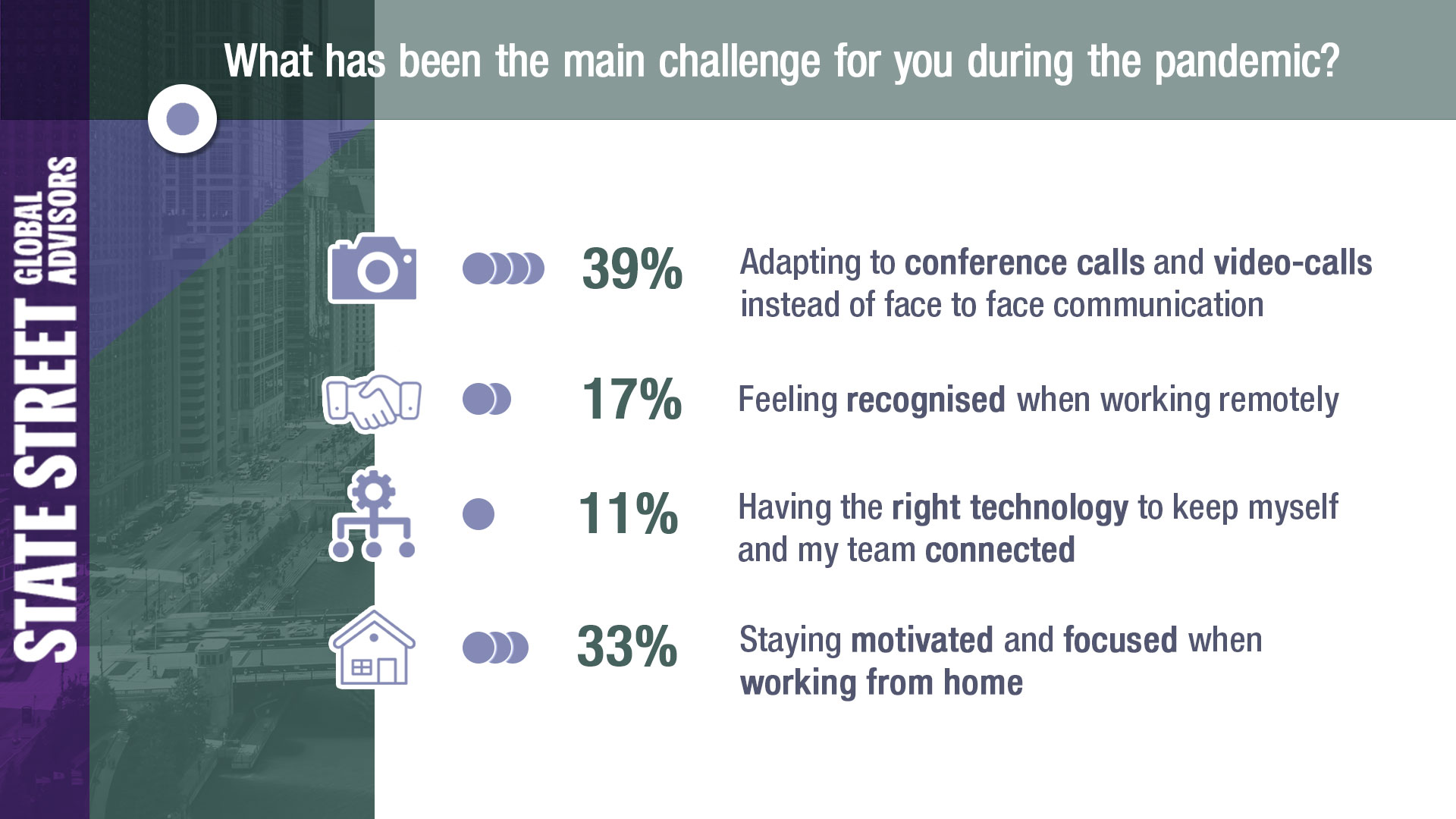 STATE STREET GLOBAL ADVISORS

What has been the main challenge for you during the pandemic?

39%

Adapting to conference calls and video-calls instead of face to face communication

17%

Feeling recognised when working remotely

11%

Having the right technology to keep myself and my team connected

33%

Staying motivated and focused when working from home